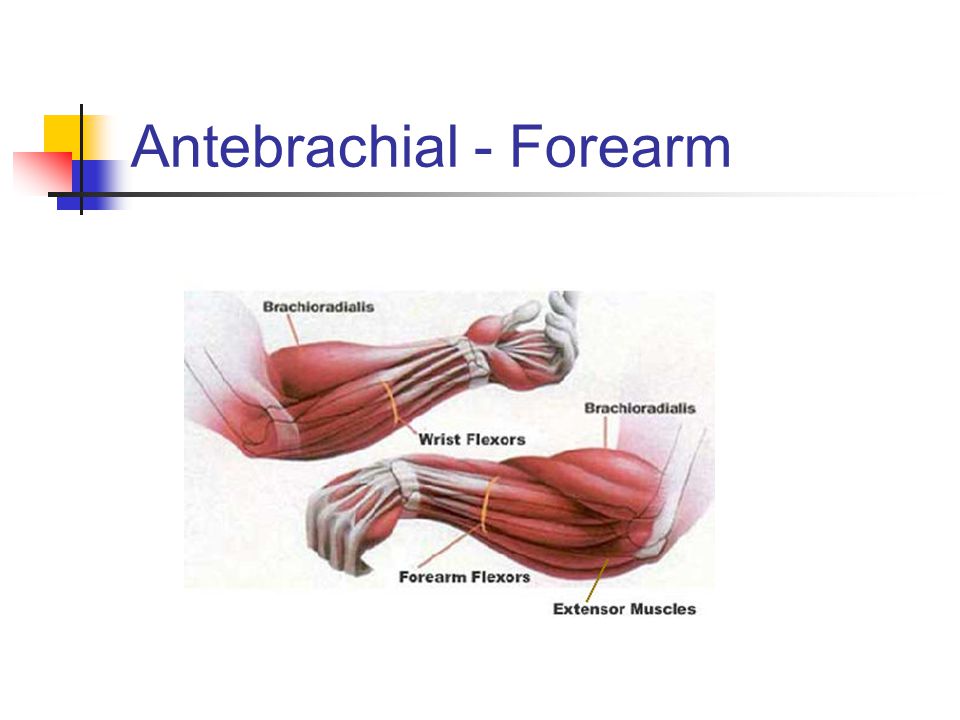 Antebrachial - Forearm

Brachioradialis
Wrist Flexors
Brachioradialis
Forearm Flexors
Extensor Muscles